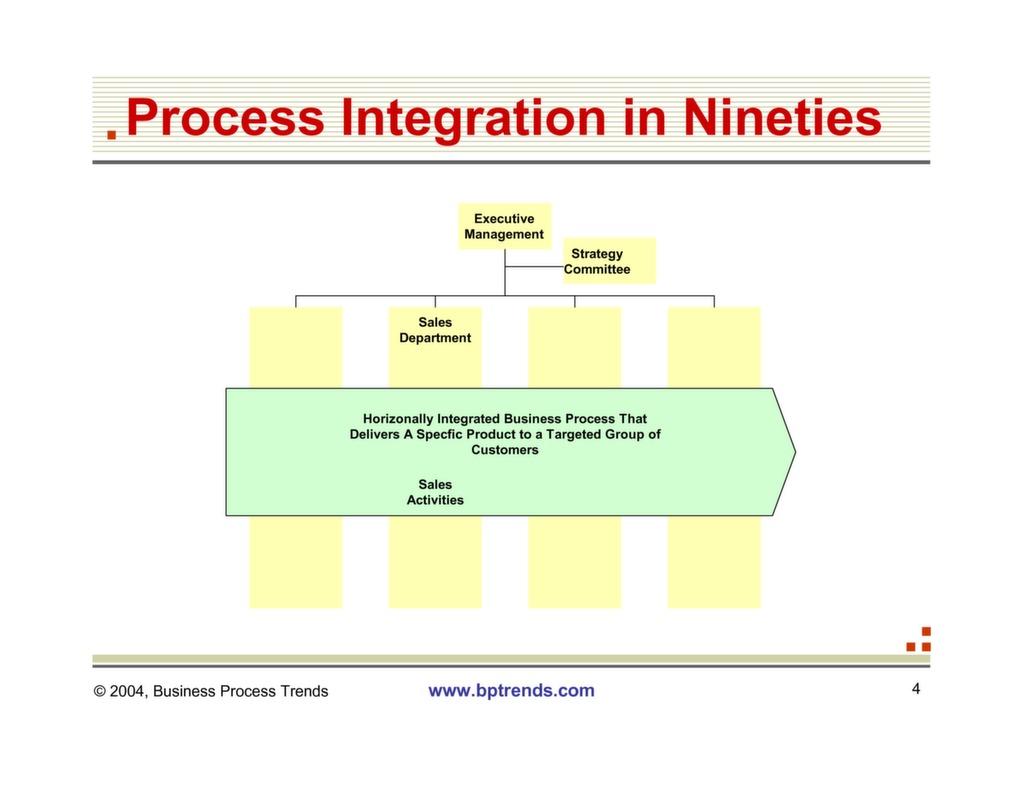 Process Integration in Nineties

Executive Management

Strategy Committee

Sales Department

Horizonally Integrated Business Process That Delivers A Specfic Product to a Targeted Group of Customers

Sales Activities

© 2004, Business Process Trends

www.bptrends.com

4